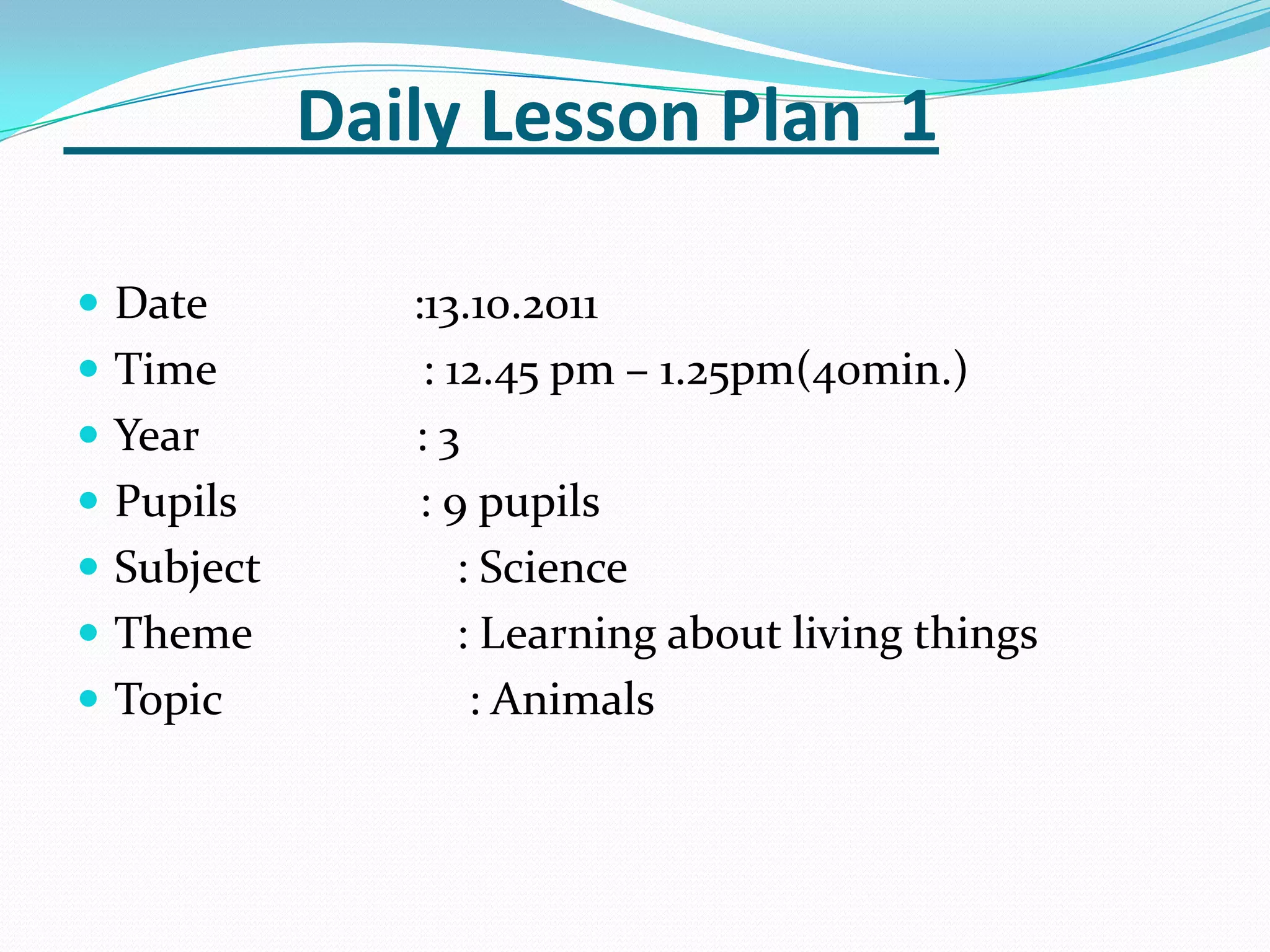 Daily Lesson Plan 1

- Date :13.10.2011
- Time : 12.45 pm – 1.25pm(40min.)
- Year : 3
- Pupils : 9 pupils
- Subject : Science
- Theme : Learning about living things
- Topic : Animals